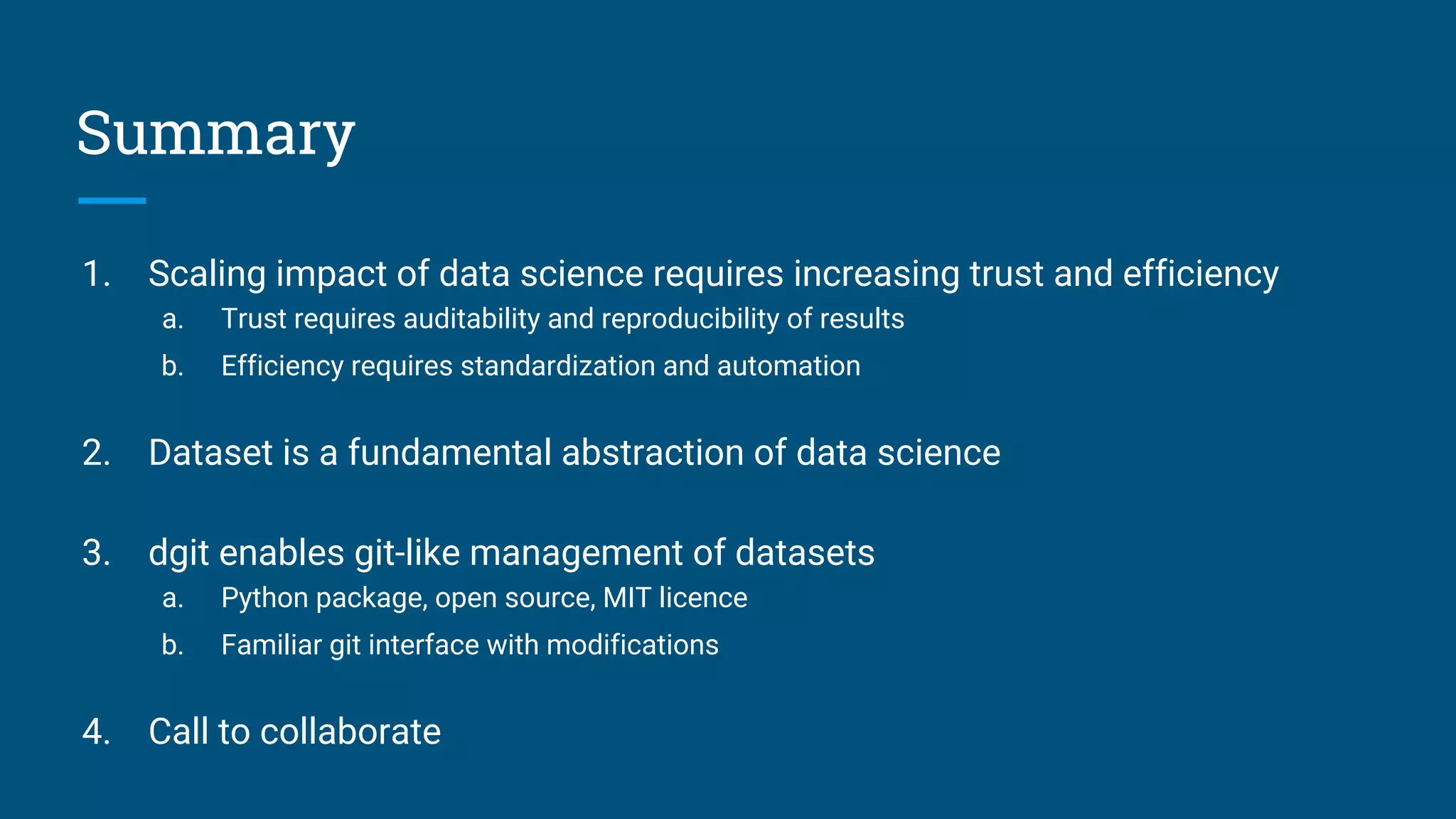 Summary

1. Scaling impact of data science requires increasing trust and efficiency
a. Trust requires auditability and reproducibility of results
b. Efficiency requires standardization and automation

2. Dataset is a fundamental abstraction of data science

3. dgit enables git-like management of datasets
a. Python package, open source, MIT licence
b. Familiar git interface with modifications

4. Call to collaborate